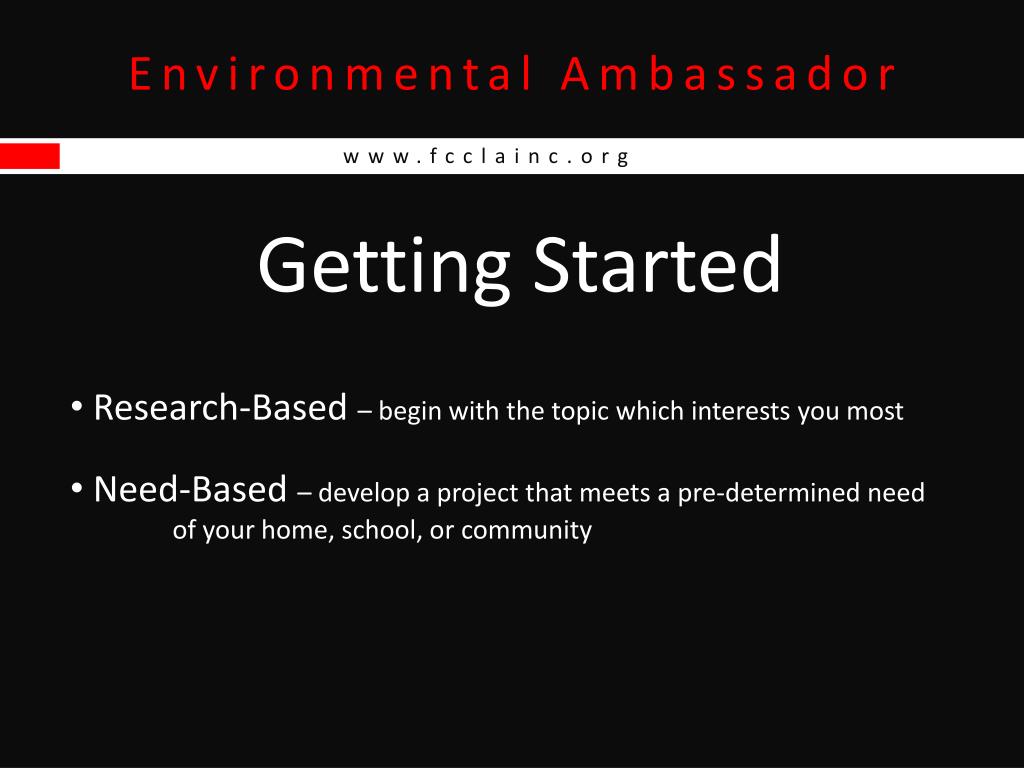 Environmental Ambassador

www.fcclainc.org

Getting Started

• Research-Based – begin with the topic which interests you most

• Need-Based – develop a project that meets a pre-determined need of your home, school, or community